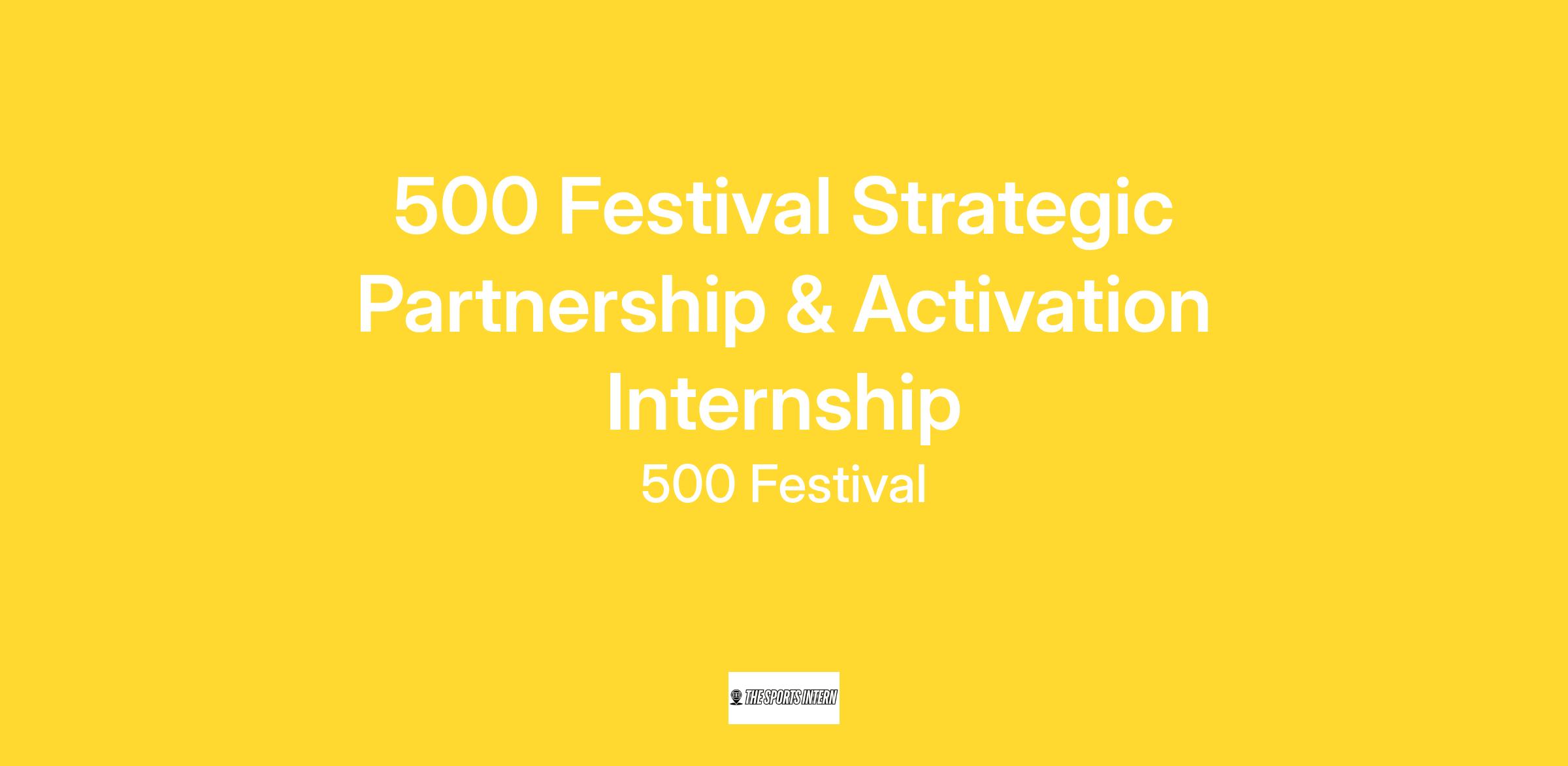 500 Festival Strategic Partnership & Activation Internship

500 Festival

THE SPORTS INTERN